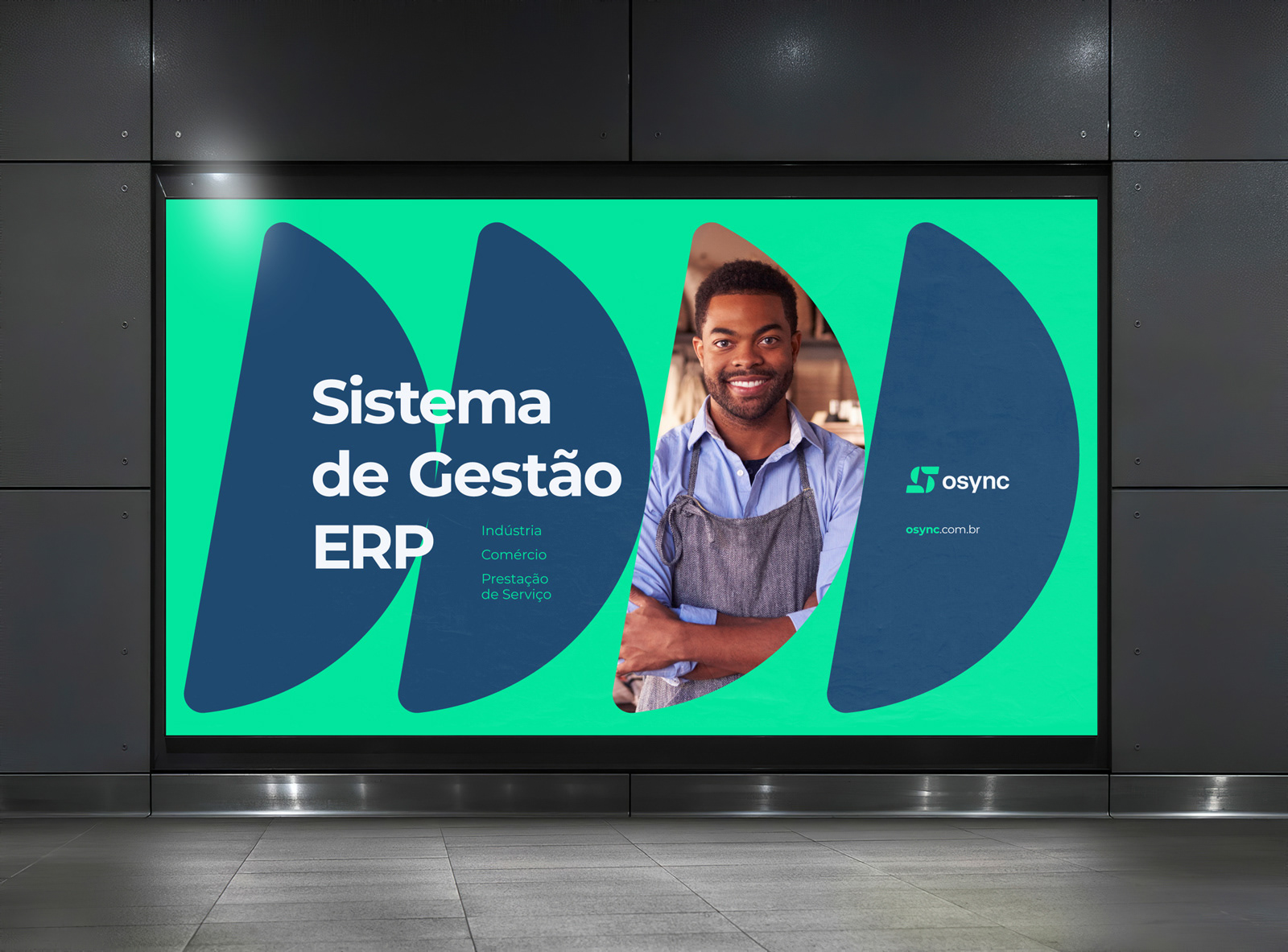 Sistema de Gestão ERP

Indústria

Comércio

Prestação de Serviço

osync

osync.com.br